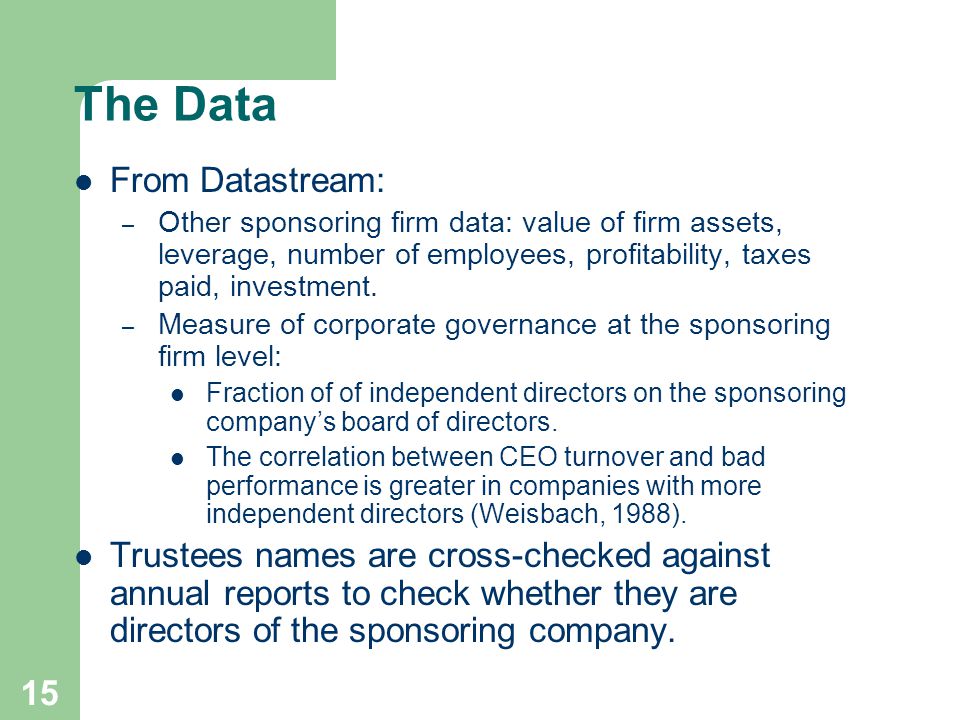 The Data

- From Datastream:
  – Other sponsoring firm data: value of firm assets, leverage, number of employees, profitability, taxes paid, investment.
  – Measure of corporate governance at the sponsoring firm level:
    - Fraction of of independent directors on the sponsoring company's board of directors.
    - The correlation between CEO turnover and bad performance is greater in companies with more independent directors (Weisbach, 1988).
- Trustees names are cross-checked against annual reports to check whether they are directors of the sponsoring company.

15